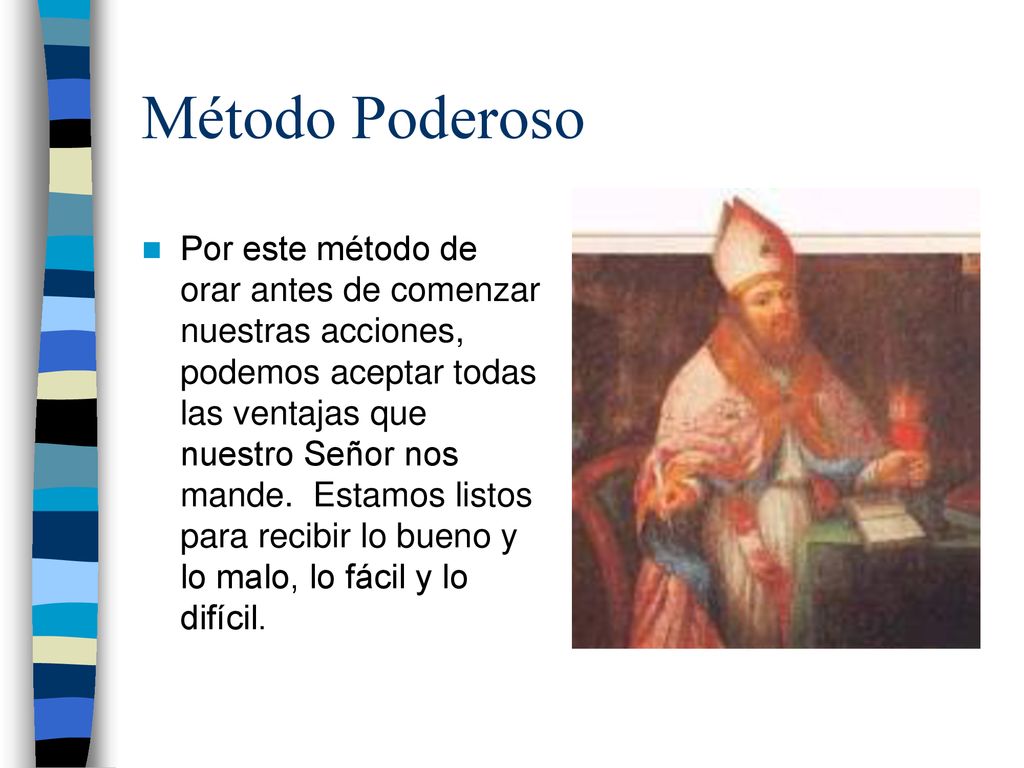 Método Poderoso

Por este método de orar antes de comenzar nuestras acciones, podemos aceptar todas las ventajas que nuestro Señor nos mande. Estamos listos para recibir lo bueno y lo malo, lo fácil y lo difícil.